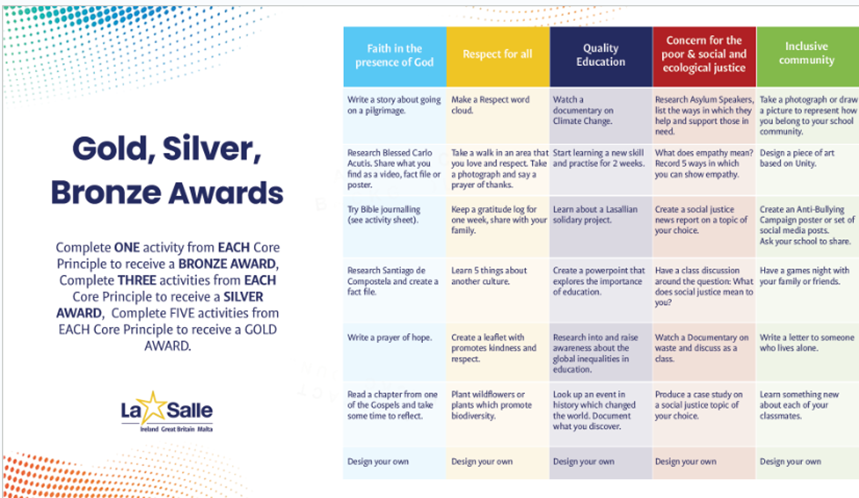 Gold, Silver, Bronze Awards

Complete ONE activity from EACH Core Principle to receive a BRONZE AWARD, Complete THREE activities from EACH Core Principle to receive a SILVER AWARD, Complete FIVE activities from EACH Core Principle to receive a GOLD AWARD.

La Salle
Ireland Great Britain Malta

| Faith in the presence of God | Respect for all | Quality Education | Concern for the poor & social and ecological justice | Inclusive community |
|---|---|---|---|---|
| Write a story about going on a pilgrimage. | Make a Respect word cloud. | Watch a documentary on Climate Change. | Research Asylum Speakers, list the ways in which they help and support those in need. | Take a photograph or draw a picture to represent how you belong to your school community. |
| Research Blessed Carlo Acutis. Share what you find as a video, fact file or poster. | Take a walk in an area that you love and respect. Take a photograph and say a prayer of thanks. | Start learning a new skill and practise for 2 weeks. | What does empathy mean? Record 5 ways in which you can show empathy. | Design a piece of art based on Unity. |
| Try Bible journalling (see activity sheet). | Keep a gratitude log for one week, share with your family. | Learn about a Lasallian solidary project. | Create a social justice news report on a topic of your choice. | Create an Anti-Bullying Campaign poster or set of social media posts. Ask your school to share. |
| Research Santiago de Compostela and create a fact file. | Learn 5 things about another culture. | Create a powerpoint that explores the importance of education. | Have a class discussion around the question: What does social justice mean to you? | Have a games night with your family or friends. |
| Write a prayer of hope. | Create a leaflet with promotes kindness and respect. | Research into and raise awareness about the global inequalities in education. | Watch a Documentary on waste and discuss as a class. | Write a letter to someone who lives alone. |
| Read a chapter from one of the Gospels and take some time to reflect. | Plant wildflowers or plants which promote biodiversity. | Look up an event in history which changed the world. Document what you discover. | Produce a case study on a social justice topic of your choice. | Learn something new about each of your classmates. |
| Design your own | Design your own | Design your own | Design your own | Design your own |